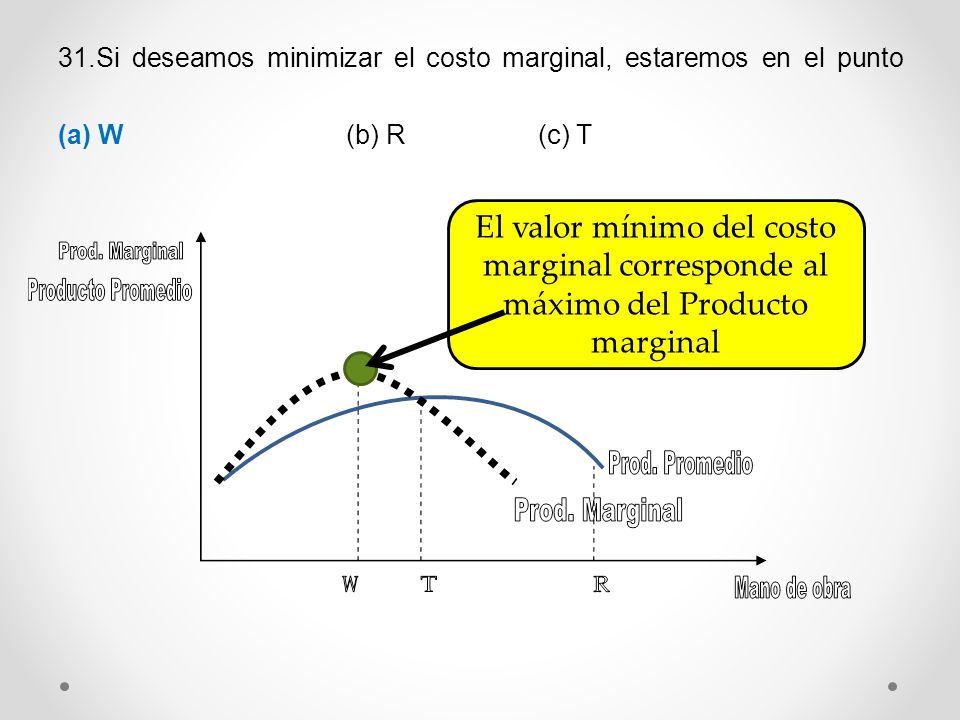 31.Si deseamos minimizar el costo marginal, estaremos en el punto

(a) W (b) R (c) T

El valor mínimo del costo marginal corresponde al máximo del Producto marginal

Prod. Marginal
Producto Promedio

Prod. Promedio

Prod. Marginal

W T R

Mano de obra